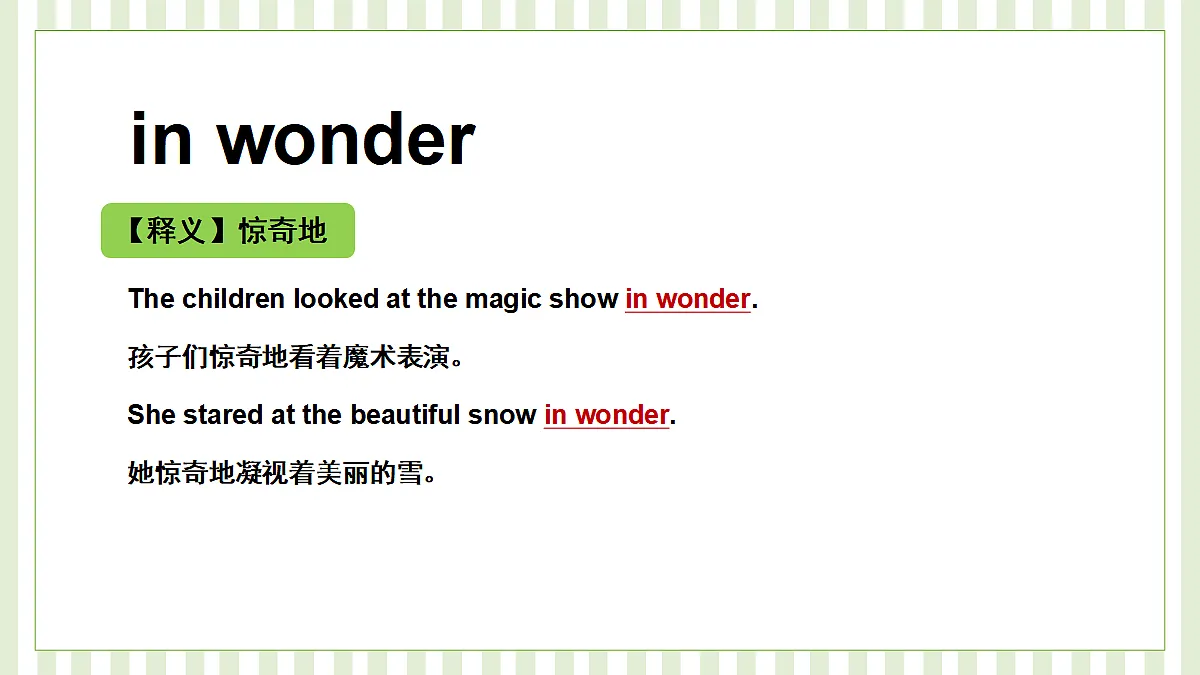 in wonder

【释义】惊奇地

The children looked at the magic show in wonder.

孩子们惊奇地看着魔术表演。

She stared at the beautiful snow in wonder.

她惊奇地凝视着美丽的雪。